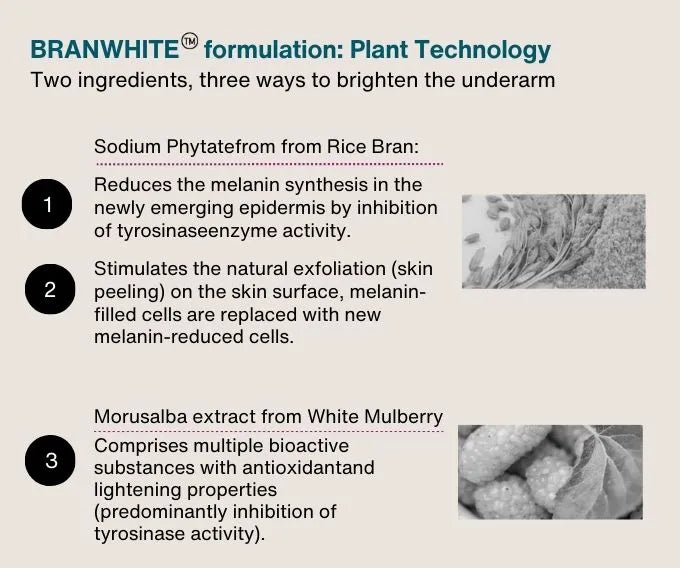 BRANWHITE™ formulation: Plant Technology
Two ingredients, three ways to brighten the underarm

Sodium Phytatefrom from Rice Bran:

1 Reduces the melanin synthesis in the newly emerging epidermis by inhibition of tyrosinaseenzyme activity.

2 Stimulates the natural exfoliation (skin peeling) on the skin surface, melanin-filled cells are replaced with new melanin-reduced cells.

Morusalba extract from White Mulberry

3 Comprises multiple bioactive substances with antioxidantand lightening properties (predominantly inhibition of tyrosinase activity).